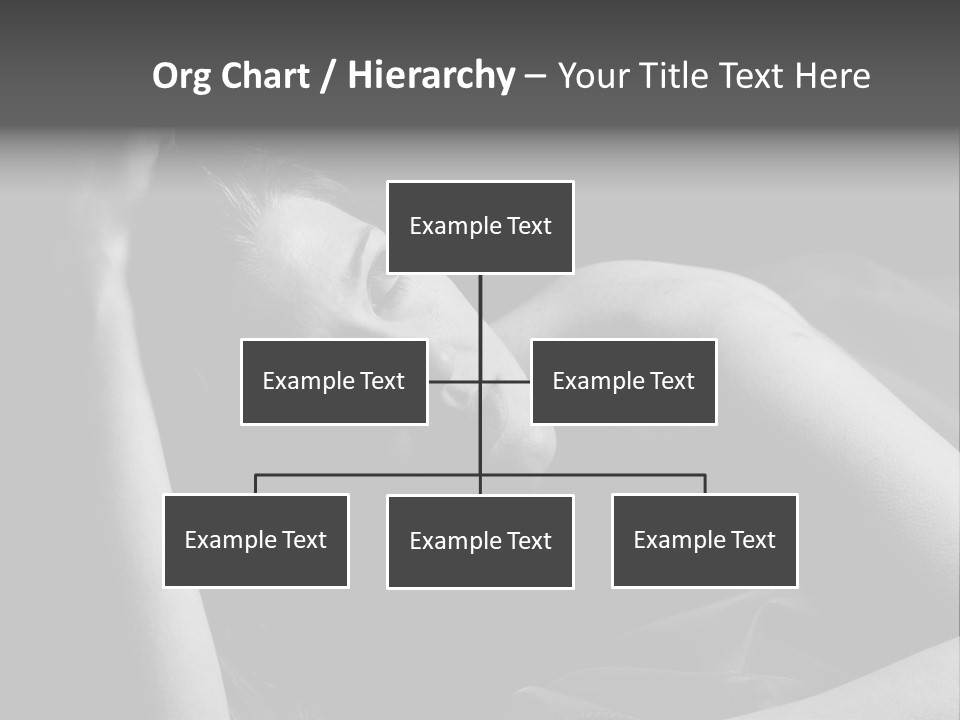 Org Chart / Hierarchy – Your Title Text Here

Example Text

Example Text

Example Text

Example Text

Example Text

Example Text